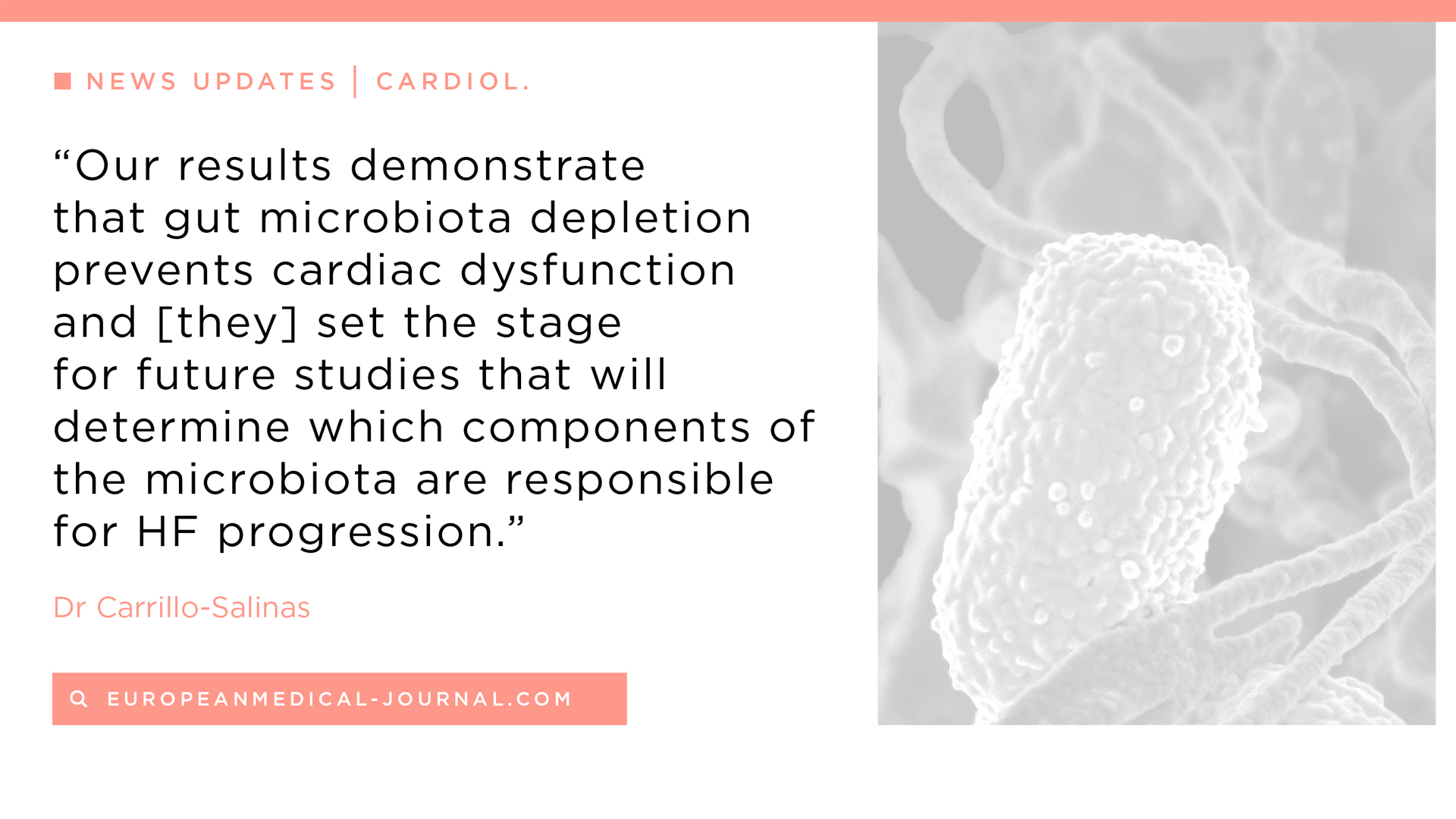 NEWS UPDATES | CARDIOL.

“Our results demonstrate that gut microbiota depletion prevents cardiac dysfunction and [they] set the stage for future studies that will determine which components of the microbiota are responsible for HF progression.”

Dr Carrillo-Salinas

EUROPEANMEDICAL-JOURNAL.COM